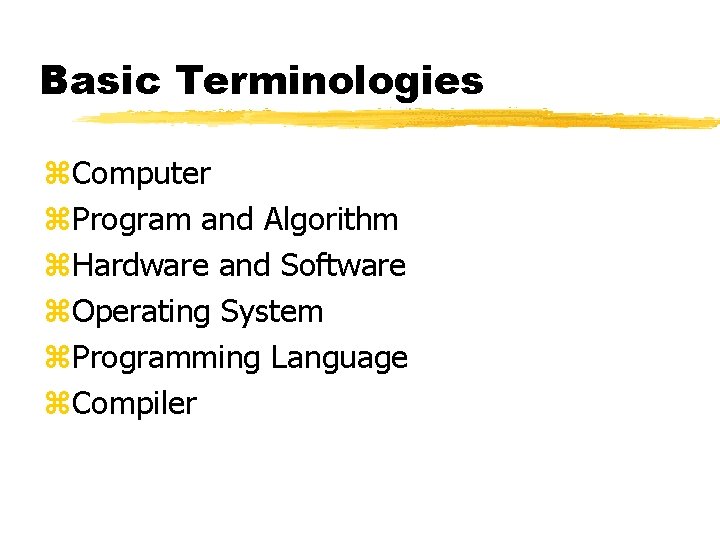 Basic Terminologies

⌘Computer
⌘Program and Algorithm
⌘Hardware and Software
⌘Operating System
⌘Programming Language
⌘Compiler